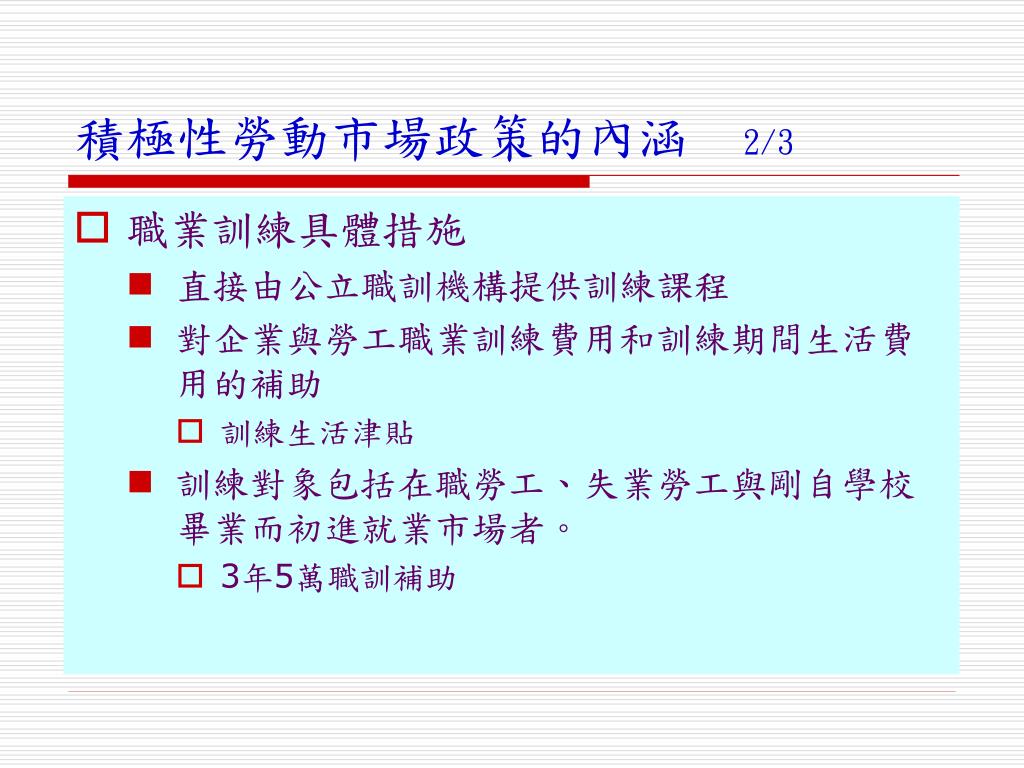 積極性勞動市場政策的內涵 2/3

職業訓練具體措施

直接由公立職訓機構提供訓練課程

對企業與勞工職業訓練費用和訓練期間生活費用的補助

訓練生活津貼

訓練對象包括在職勞工、失業勞工與剛自學校畢業而初進就業市場者。

3年5萬職訓補助